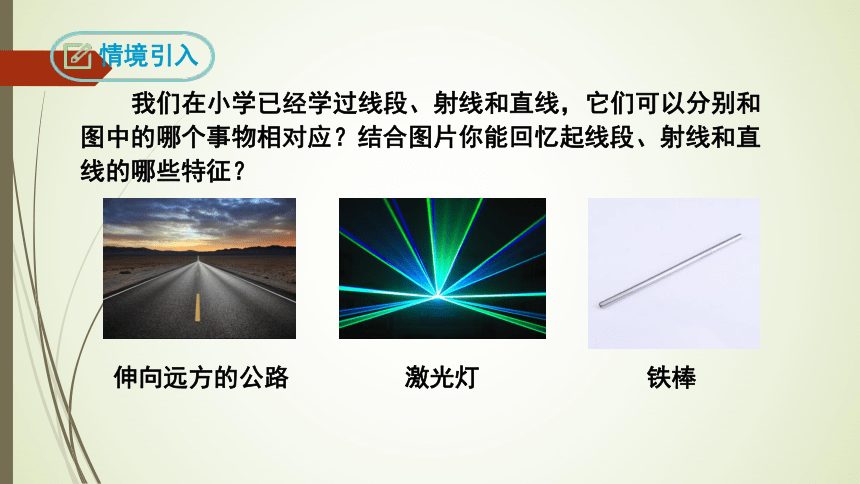 情境引入

我们在小学已经学过线段、射线和直线，它们可以分别和图中的哪个事物相对应？结合图片你能回忆起线段、射线和直线的哪些特征？

伸向远方的公路

激光灯

铁棒